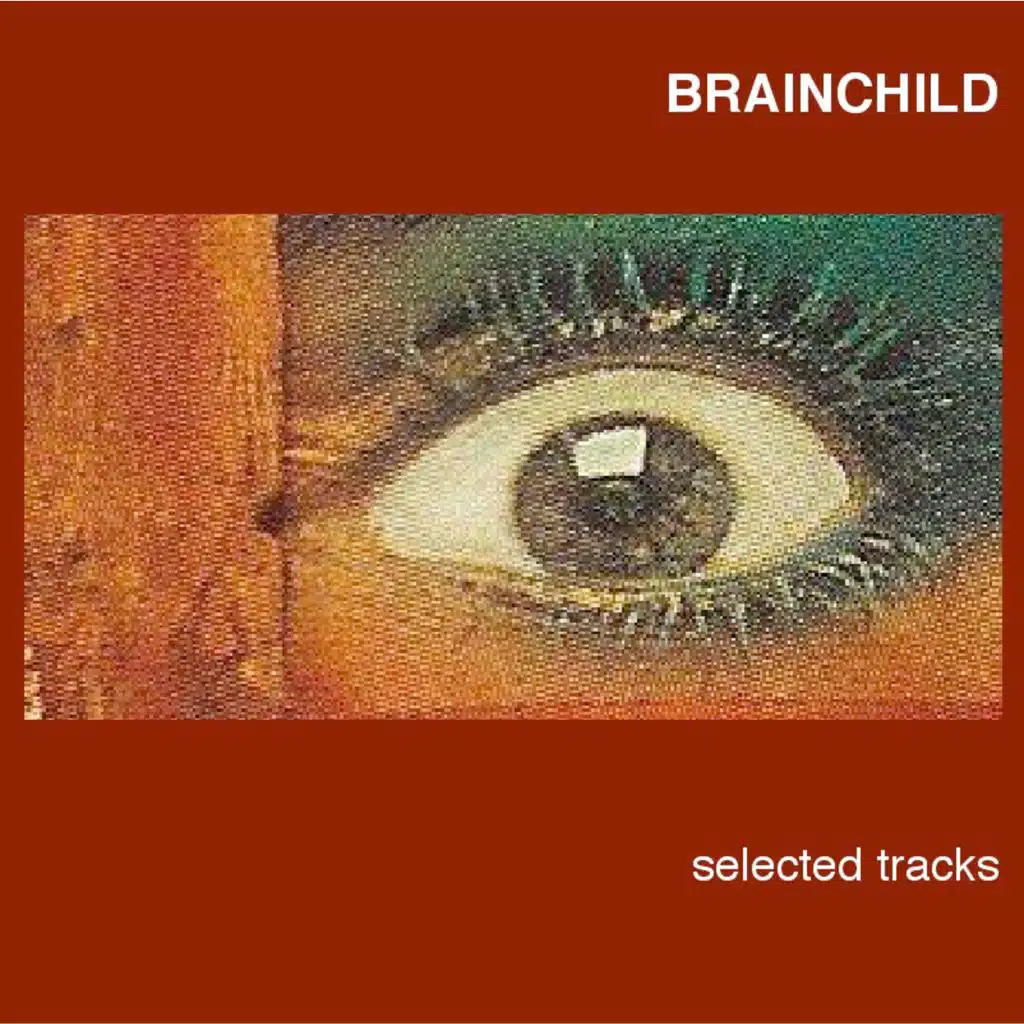 BRAINCHILD

selected tracks